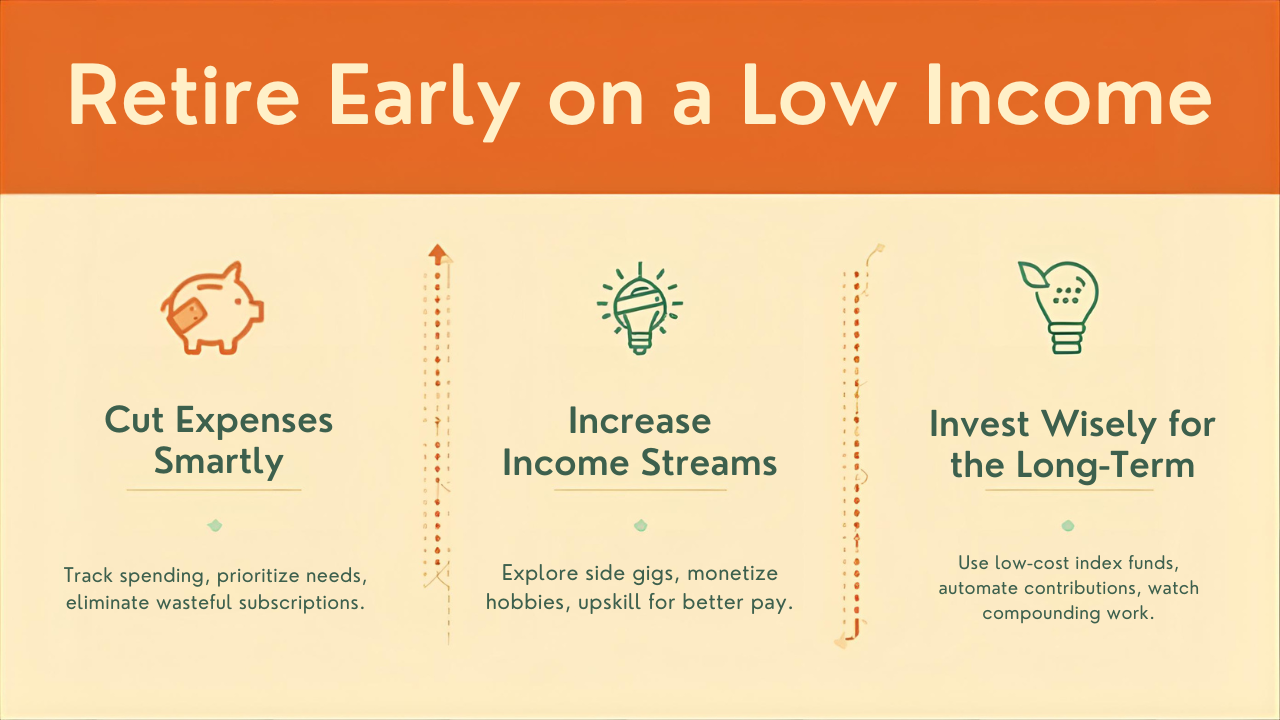 Retire Early on a Low Income

Cut Expenses Smartly

Track spending, prioritize needs, eliminate wasteful subscriptions.

Increase Income Streams

Explore side gigs, monetize hobbies, upskill for better pay.

Invest Wisely for the Long-Term

Use low-cost index funds, automate contributions, watch compounding work.